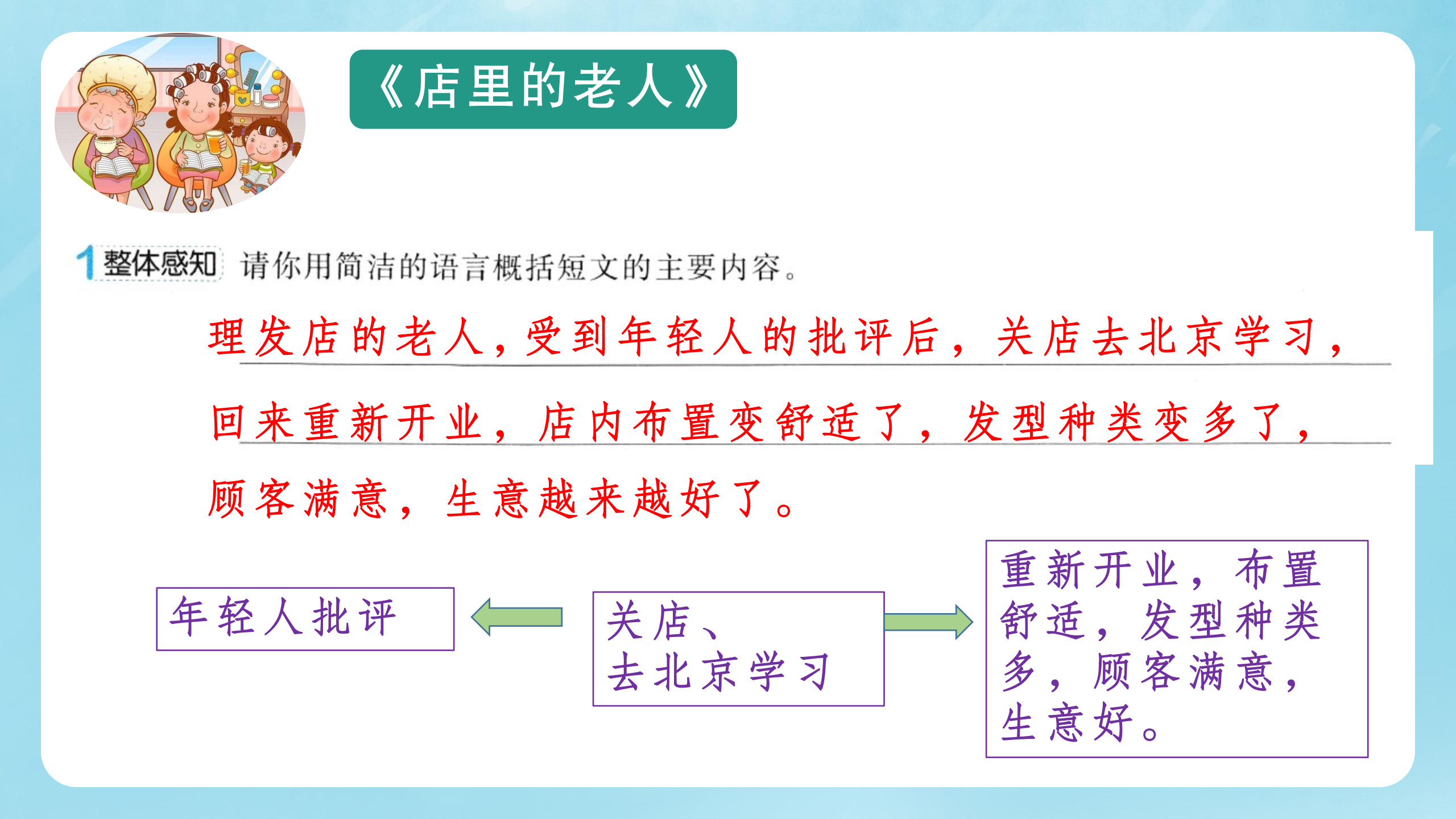 《店里的老人》

1 整体感知 请你用简洁的语言概括短文的主要内容。

理发店的老人，受到年轻人的批评后，关店去北京学习，回来重新开业，店内布置变舒适了，发型种类变多了，顾客满意，生意越来越好了。

年轻人批评

关店、去北京学习

重新开业，布置舒适，发型种类多，顾客满意，生意好。